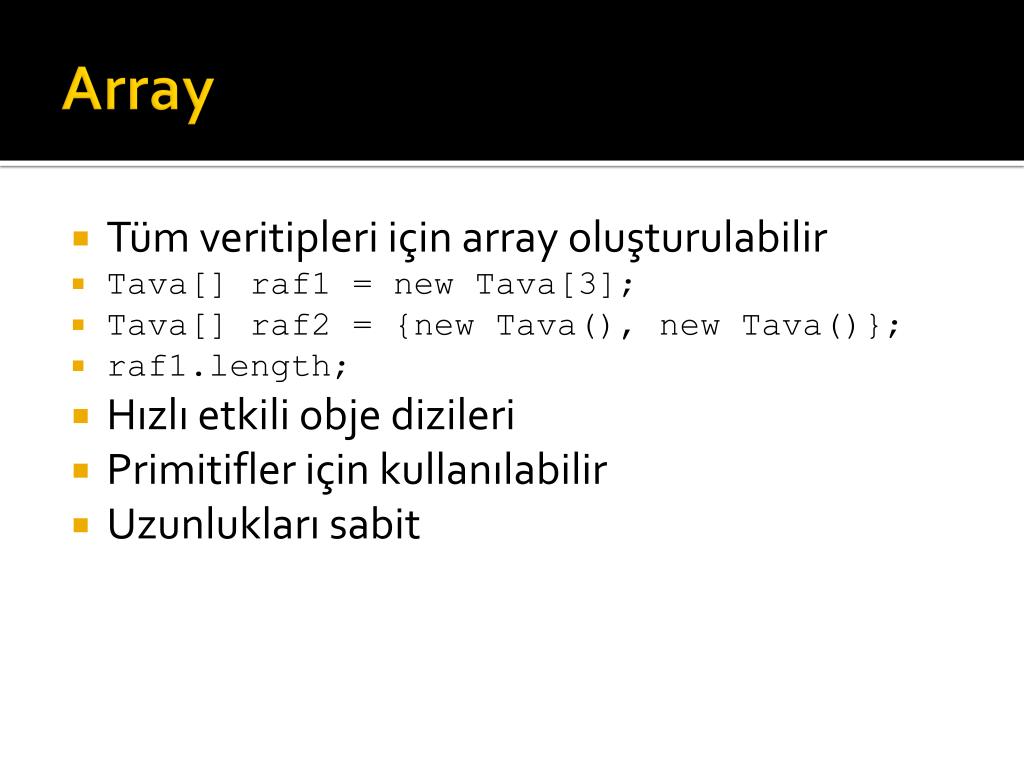 Array

Tüm veritipleri için array oluşturulabilir
Tava[] raf1 = new Tava[3];
Tava[] raf2 = {new Tava(), new Tava()};
raf1.length;
Hızlı etkili obje dizileri
Primitifler için kullanılabilir
Uzunlukları sabit